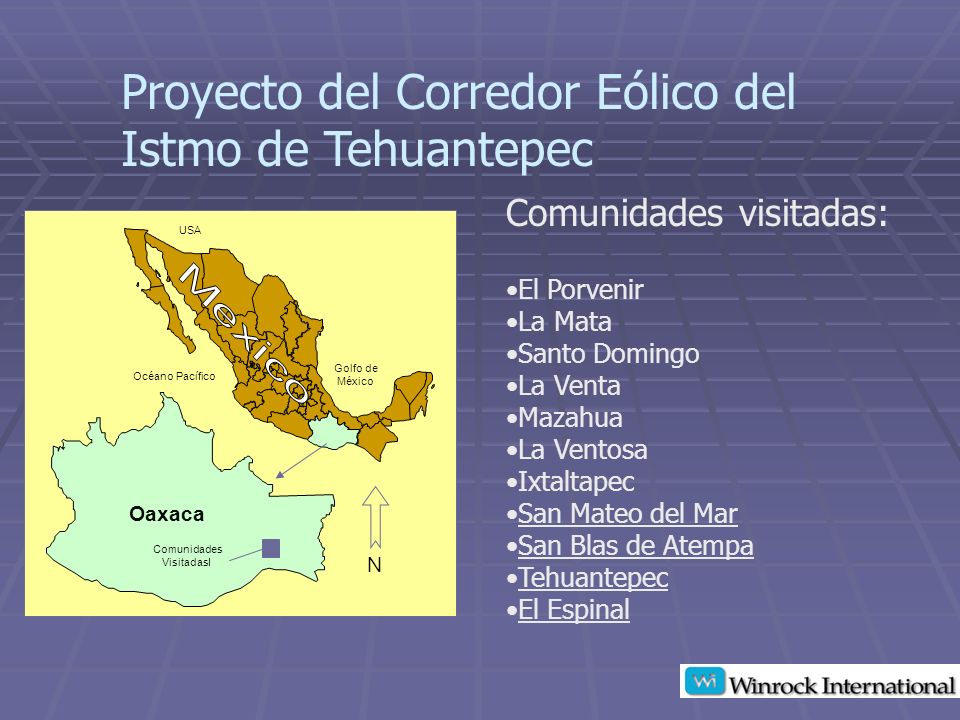 Proyecto del Corredor Eólico del Istmo de Tehuantepec

USA

Mexico

Océano Pacífico

Golfo de México

Oaxaca

Comunidades Visitadasl

N

Comunidades visitadas:

•El Porvenir
•La Mata
•Santo Domingo
•La Venta
•Mazahua
•La Ventosa
•Ixtaltapec
•San Mateo del Mar
•San Blas de Atempa
•Tehuantepec
•El Espinal

wi Winrock International